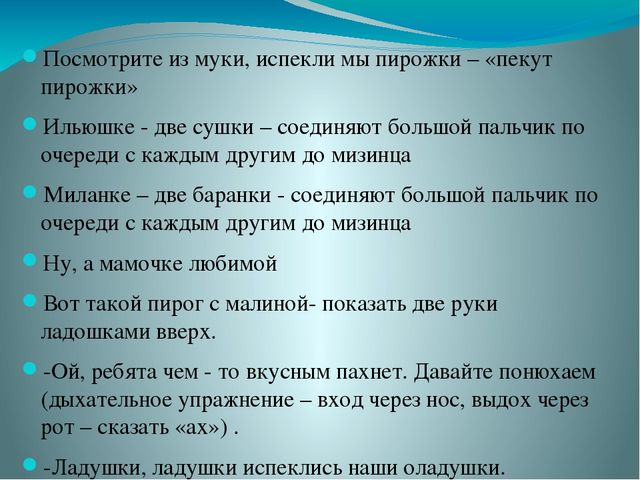 Посмотрите из муки, испекли мы пирожки – «пекут пирожки»

Ильюшке - две сушки – соединяют большой пальчик по очереди с каждым другим до мизинца

Миланке – две баранки - соединяют большой пальчик по очереди с каждым другим до мизинца

Ну, а мамочке любимой

Вот такой пирог с малиной- показать две руки ладошками вверх.

-Ой, ребята чем - то вкусным пахнет. Давайте понюхаем (дыхательное упражнение – вход через нос, выдох через рот – сказать «ах») .

-Ладушки, ладушки испеклись наши оладушки.